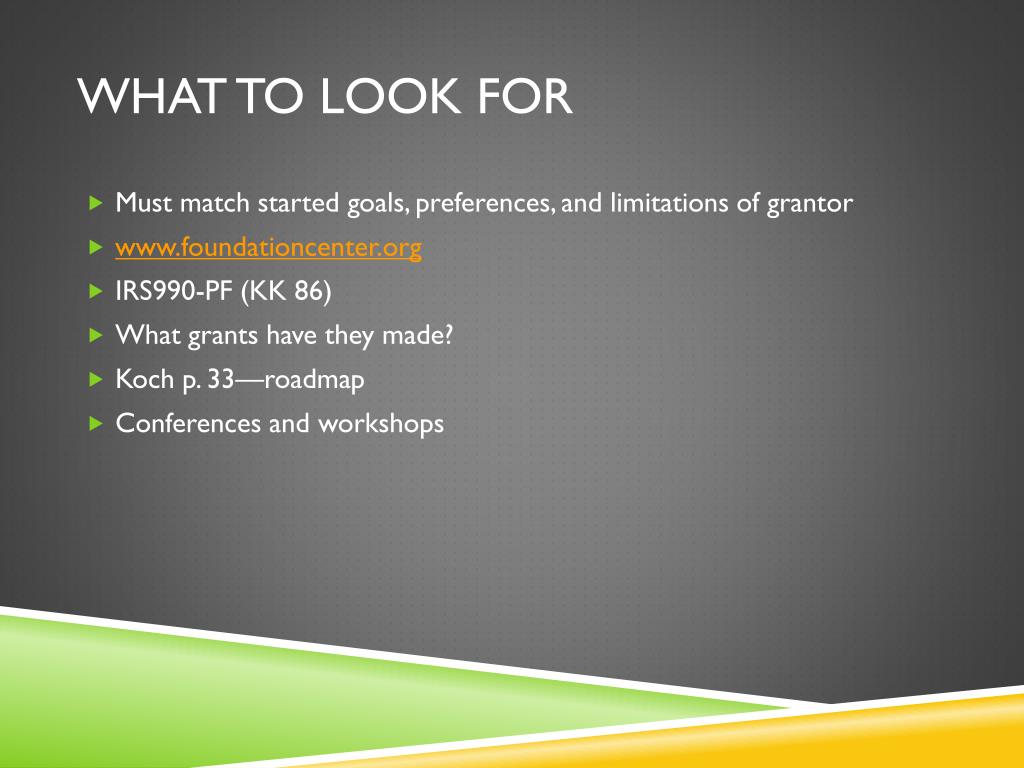 WHAT TO LOOK FOR

Must match started goals, preferences, and limitations of grantor
www.foundationcenter.org
IRS990-PF (KK 86)
What grants have they made?
Koch p. 33—roadmap
Conferences and workshops